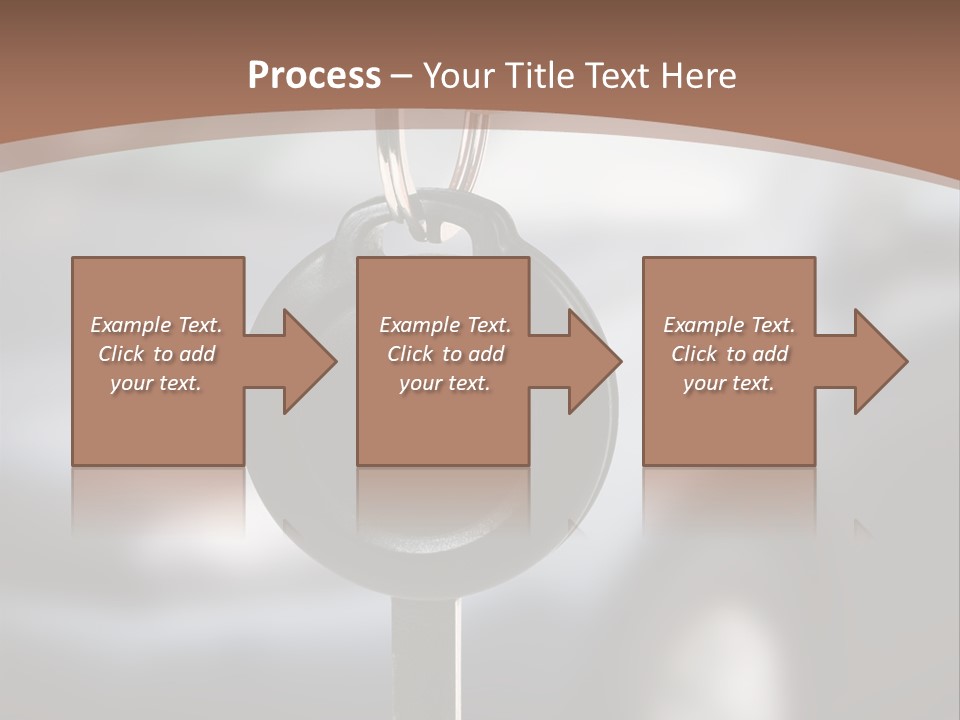 Process – Your Title Text Here

Example Text. Click to add your text.

Example Text. Click to add your text.

Example Text. Click to add your text.